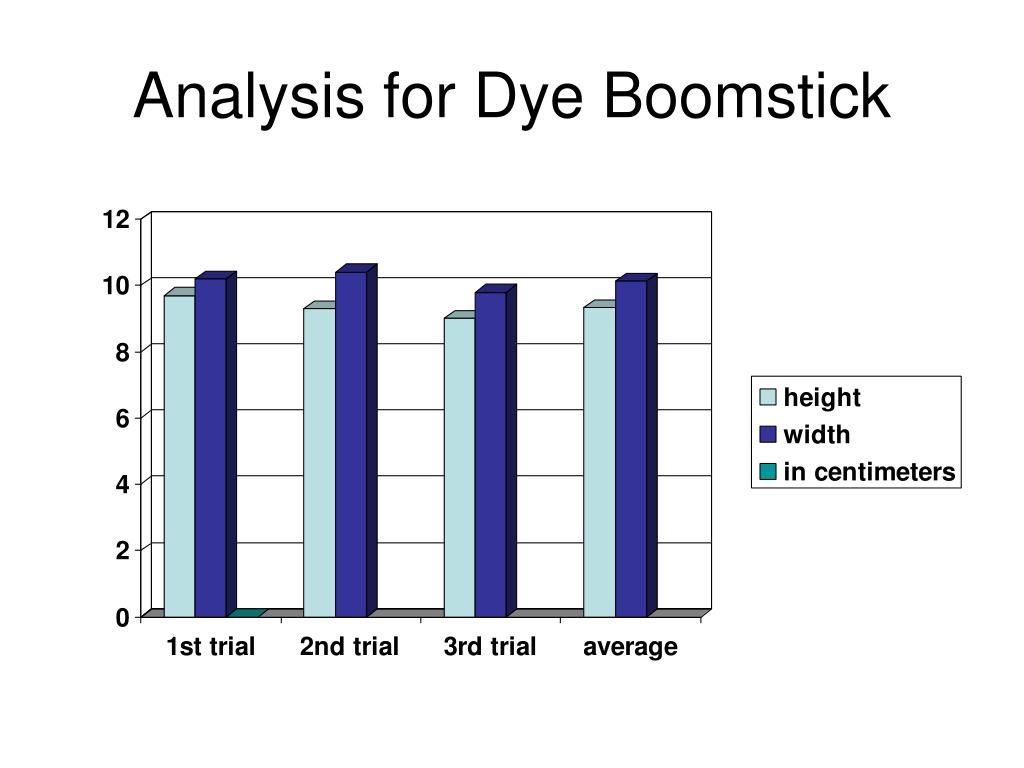 Analysis for Dye Boomstick

12
10
8
6
4
2
0

1st trial
2nd trial
3rd trial
average

height
width
in centimeters